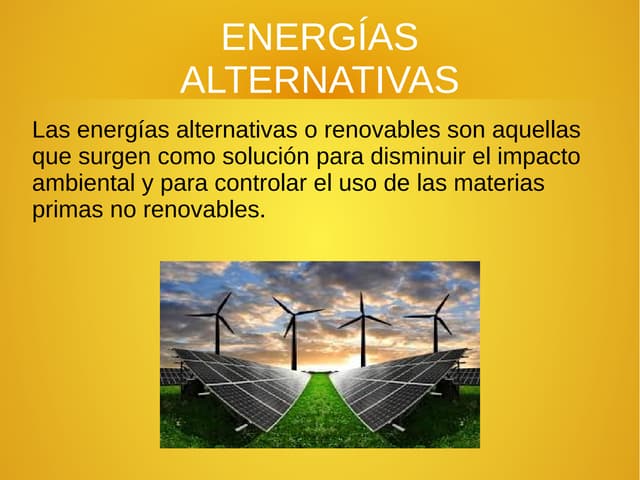 ENERGÍAS ALTERNATIVAS

Las energías alternativas o renovables son aquellas que surgen como solución para disminuir el impacto ambiental y para controlar el uso de las materias primas no renovables.